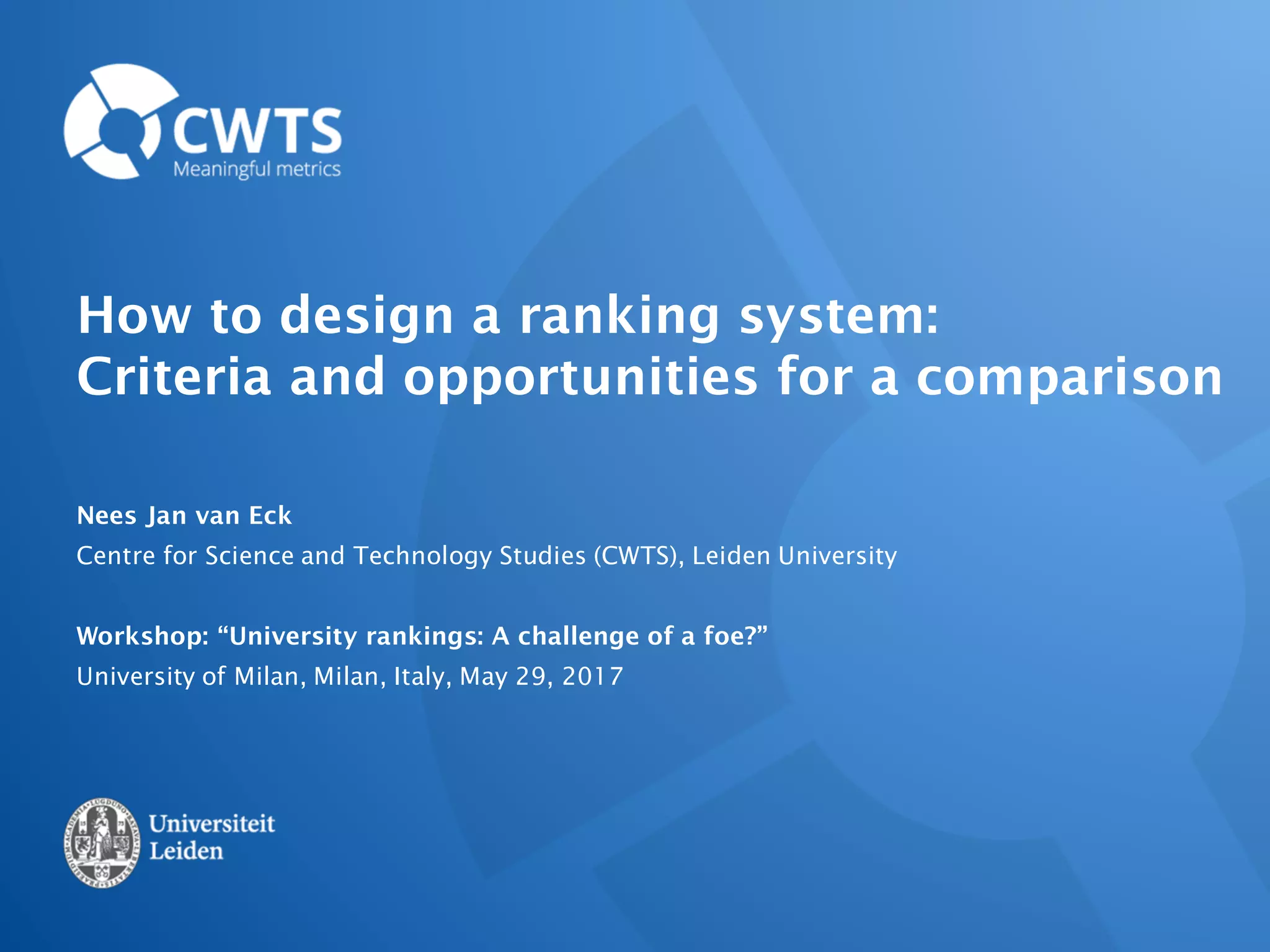 CWTS
Meaningful metrics

How to design a ranking system: Criteria and opportunities for a comparison

Nees Jan van Eck

Centre for Science and Technology Studies (CWTS), Leiden University

Workshop: “University rankings: A challenge of a foe?”

University of Milan, Milan, Italy, May 29, 2017

Universiteit Leiden